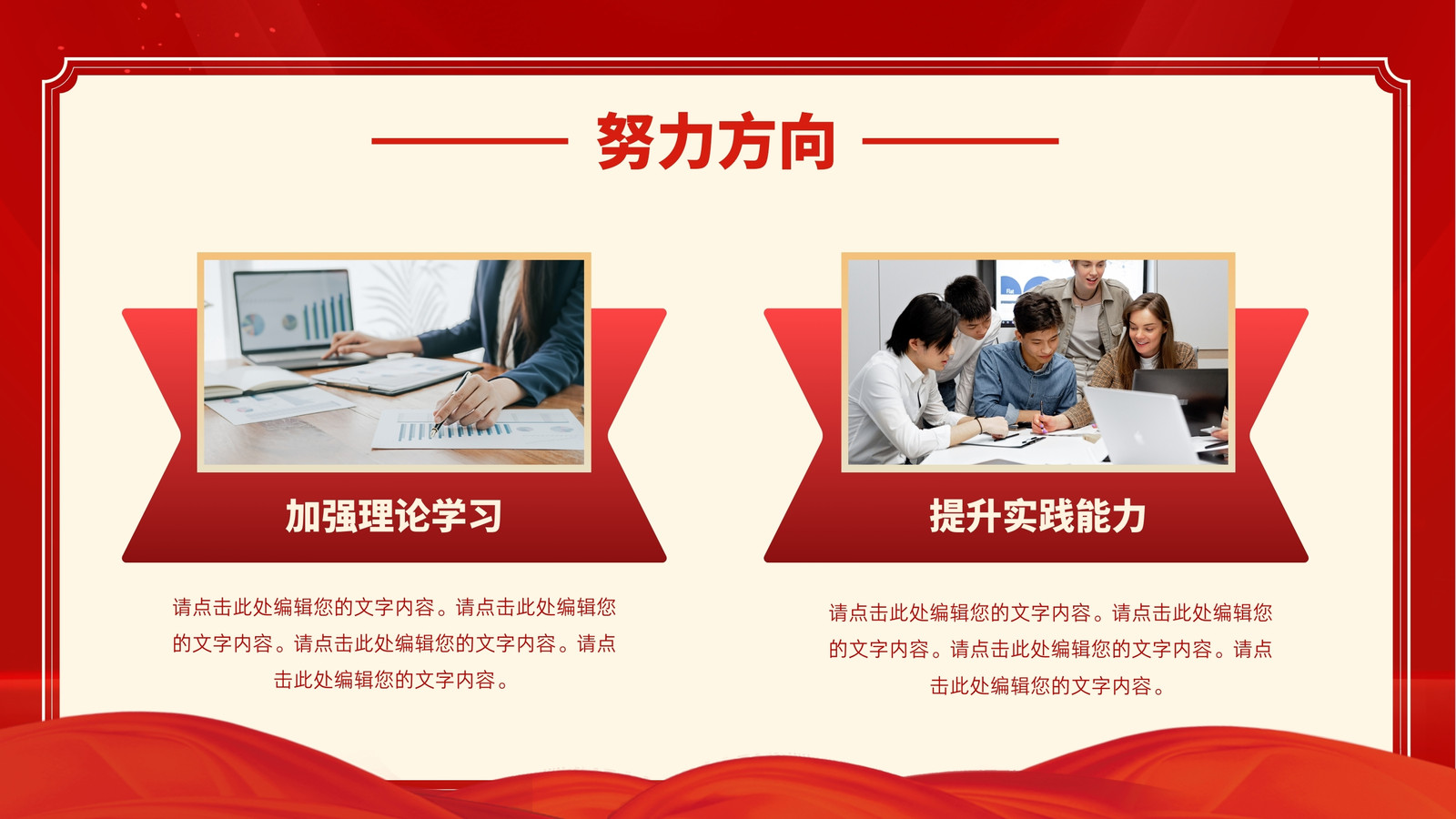 努力方向

加强理论学习

请点击此处编辑您的文字内容。请点击此处编辑您的文字内容。请点击此处编辑您的文字内容。请点击此处编辑您的文字内容。

提升实践能力

请点击此处编辑您的文字内容。请点击此处编辑您的文字内容。请点击此处编辑您的文字内容。请点击此处编辑您的文字内容。